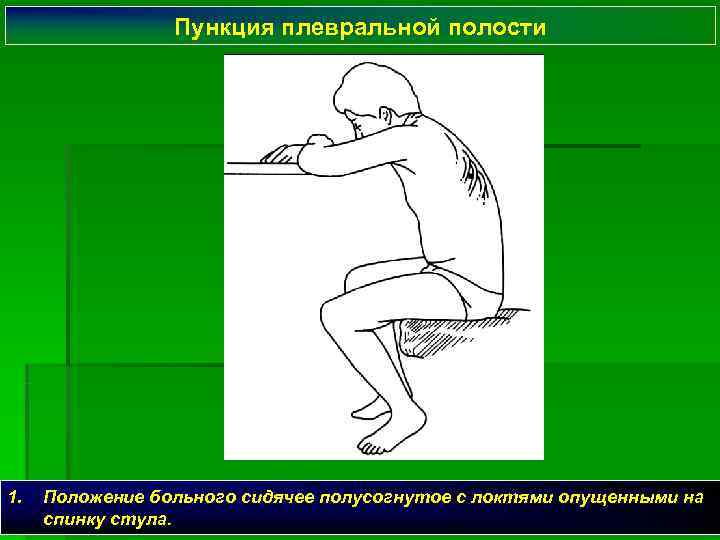 Пункция плевральной полости

1. Положение больного сидячее полусогнутое с локтями опущенными на спинку стула.